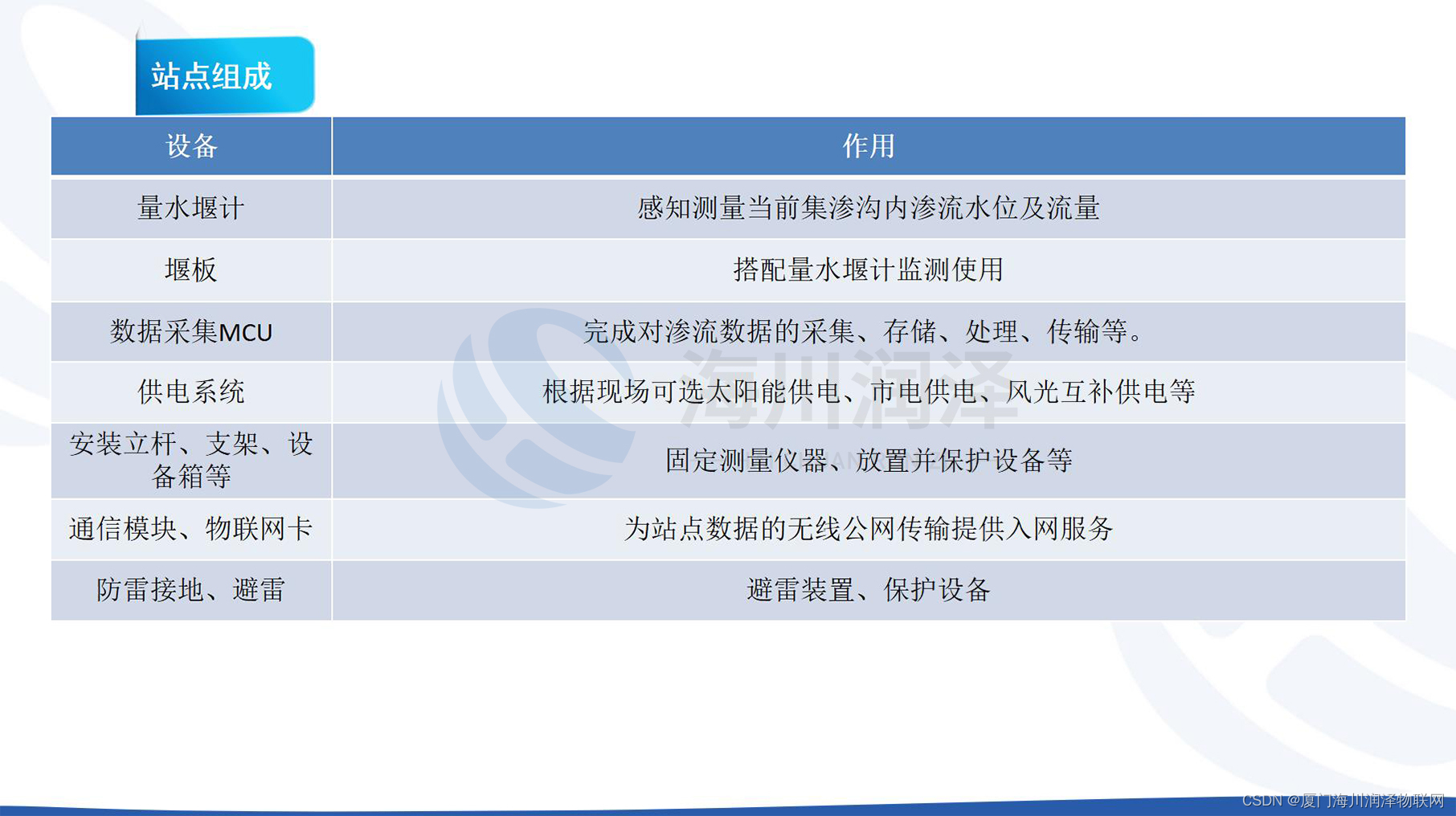 站点组成

| 设备 | 作用 |
|---|---|
| 量水堰计 | 感知测量当前集渗沟内渗流水位及流量 |
| 堰板 | 搭配量水堰计监测使用 |
| 数据采集MCU | 完成对渗流数据的采集、存储、处理、传输等。 |
| 供电系统 | 根据现场可选太阳能供电、市电供电、风光互补供电等 |
| 安装立杆、支架、设备箱等 | 固定测量仪器、放置并保护设备等 |
| 通信模块、物联网卡 | 为站点数据的无线公网传输提供入网服务 |
| 防雷接地、避雷 | 避雷装置、保护设备 |

海川润泽

CSDN @厦门海川润泽物联网